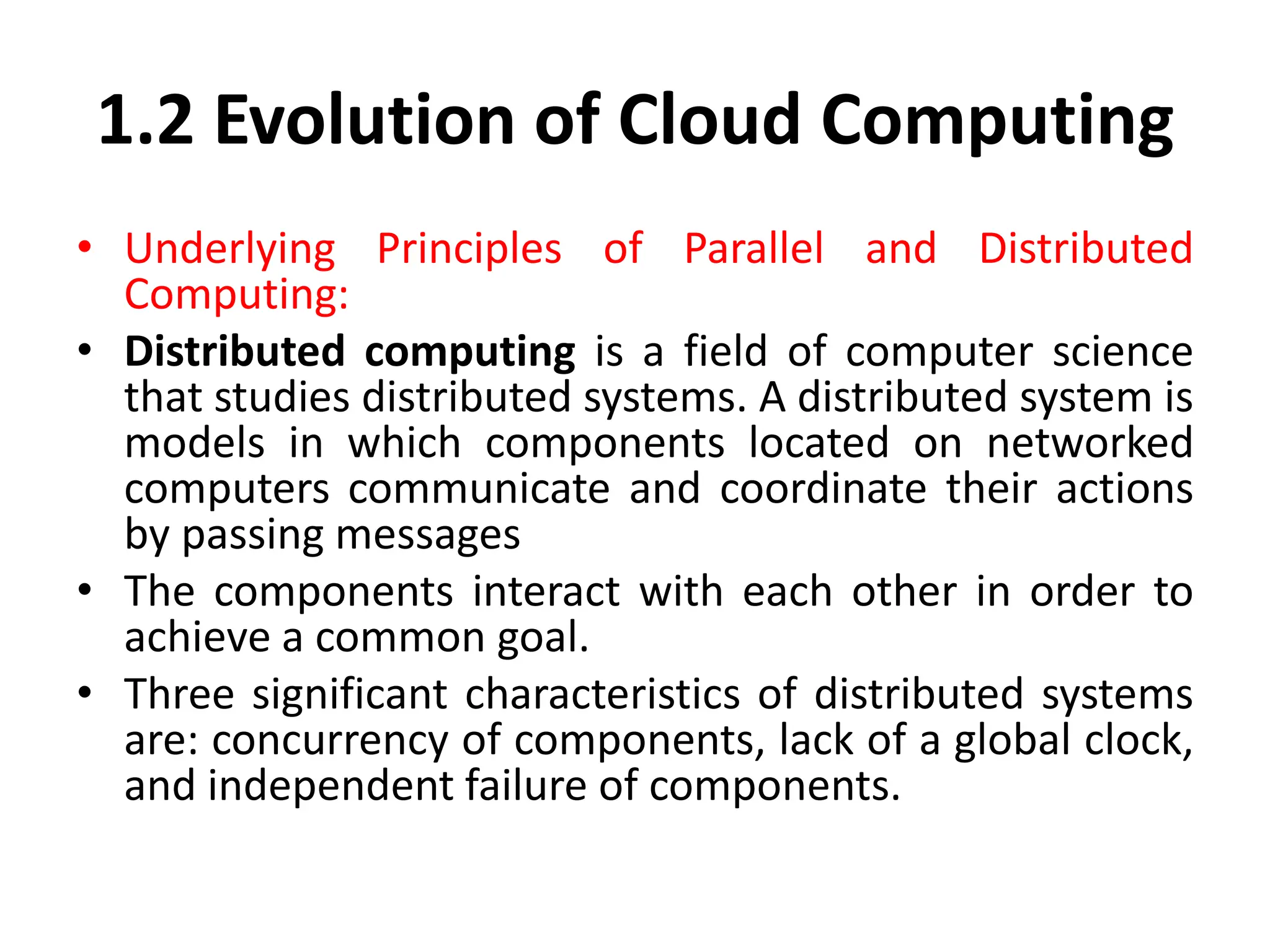 1.2 Evolution of Cloud Computing

• Underlying Principles of Parallel and Distributed Computing:

• Distributed computing is a field of computer science that studies distributed systems. A distributed system is models in which components located on networked computers communicate and coordinate their actions by passing messages

• The components interact with each other in order to achieve a common goal.

• Three significant characteristics of distributed systems are: concurrency of components, lack of a global clock, and independent failure of components.